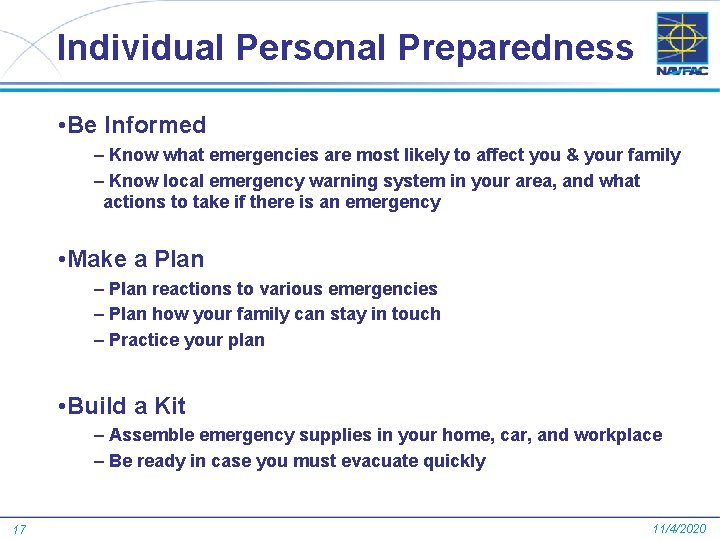 Individual Personal Preparedness

NAVFAC

•Be Informed

– Know what emergencies are most likely to affect you & your family

– Know local emergency warning system in your area, and what actions to take if there is an emergency

•Make a Plan

– Plan reactions to various emergencies

– Plan how your family can stay in touch

– Practice your plan

•Build a Kit

– Assemble emergency supplies in your home, car, and workplace

– Be ready in case you must evacuate quickly

17

11/4/2020